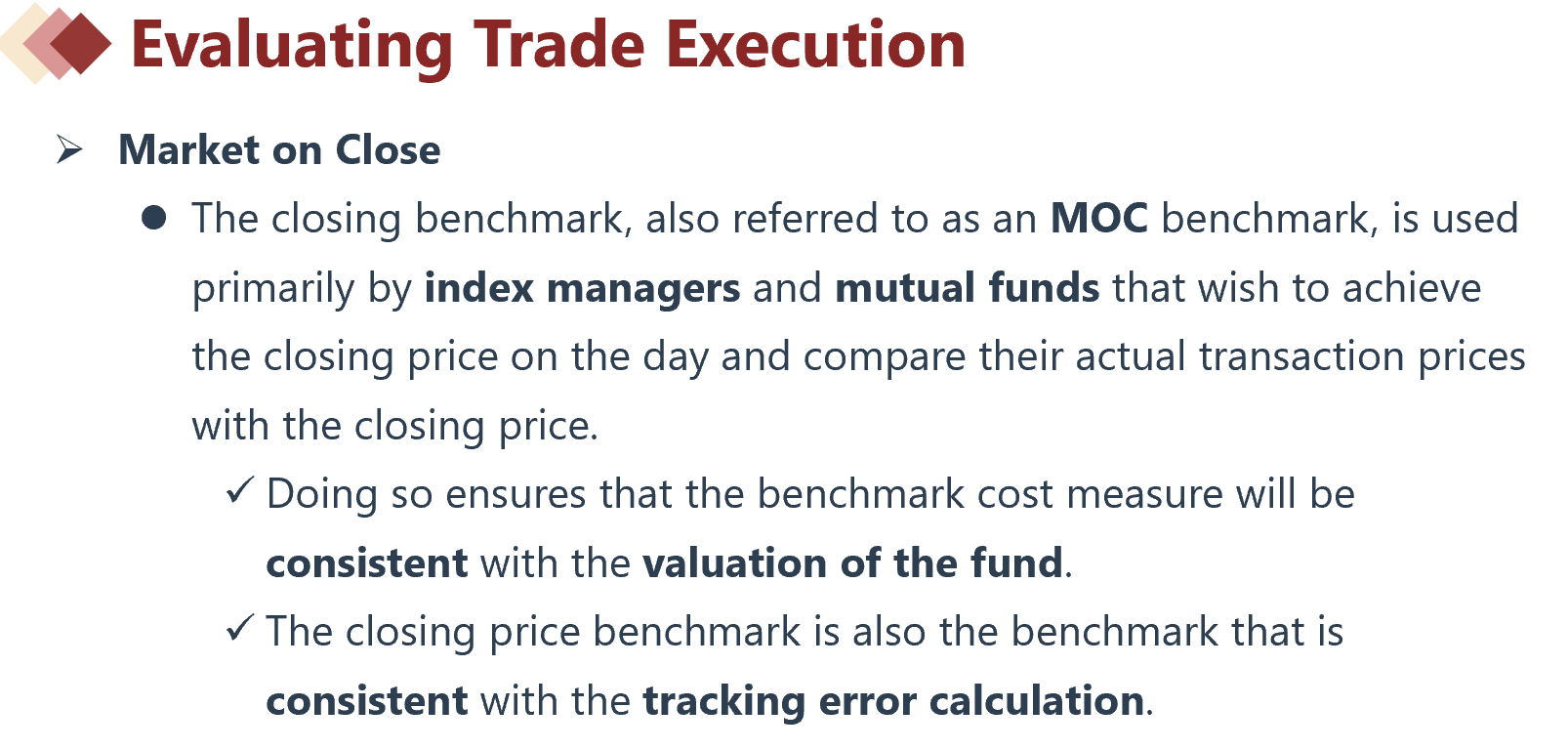 Evaluating Trade Execution

➢ Market on Close

● The closing benchmark, also referred to as an MOC benchmark, is used primarily by index managers and mutual funds that wish to achieve the closing price on the day and compare their actual transaction prices with the closing price.

✓ Doing so ensures that the benchmark cost measure will be consistent with the valuation of the fund.

✓ The closing price benchmark is also the benchmark that is consistent with the tracking error calculation.